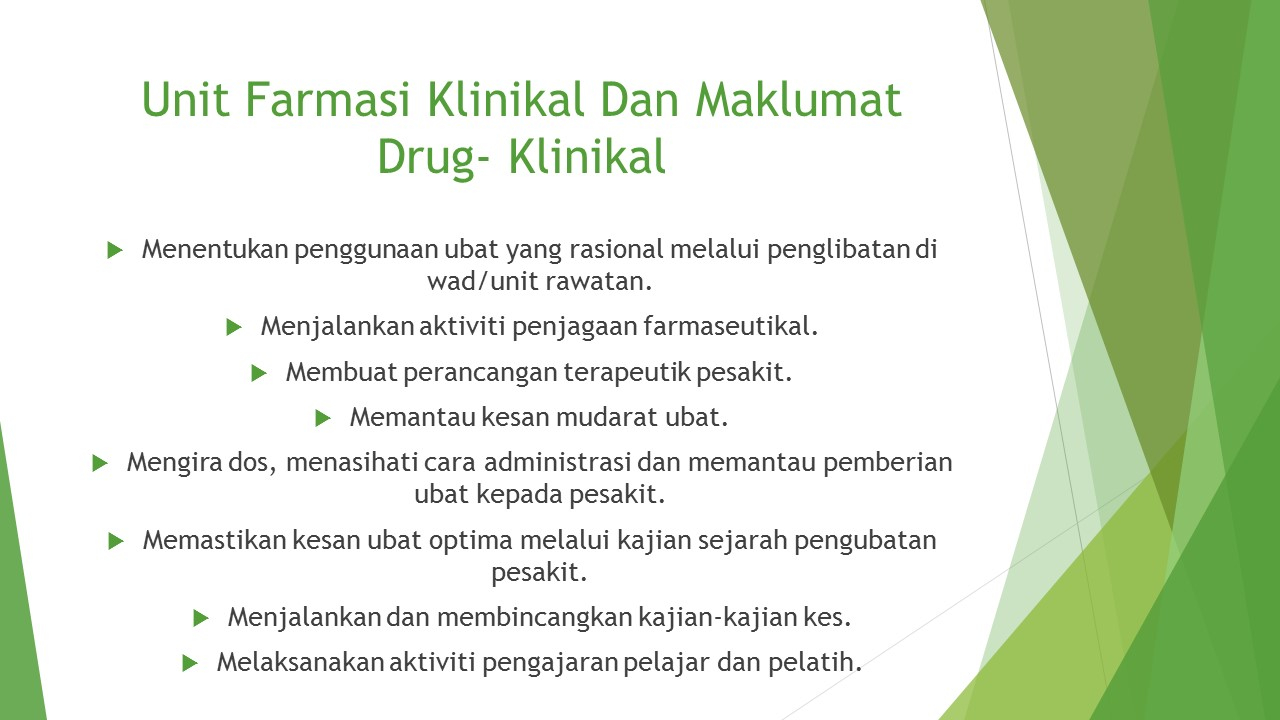 Unit Farmasi Klinikal Dan Maklumat Drug- Klinikal

Menentukan penggunaan ubat yang rasional melalui penglibatan di wad/unit rawatan.

Menjalankan aktiviti penjagaan farmaseutikal.

Membuat perancangan terapeutik pesakit.

Memantau kesan mudarat ubat.

Mengira dos, menasihati cara administrasi dan memantau pemberian ubat kepada pesakit.

Memastikan kesan ubat optima melalui kajian sejarah pengubatan pesakit.

Menjalankan dan membincangkan kajian-kajian kes.

Melaksanakan aktiviti pengajaran pelajar dan pelatih.